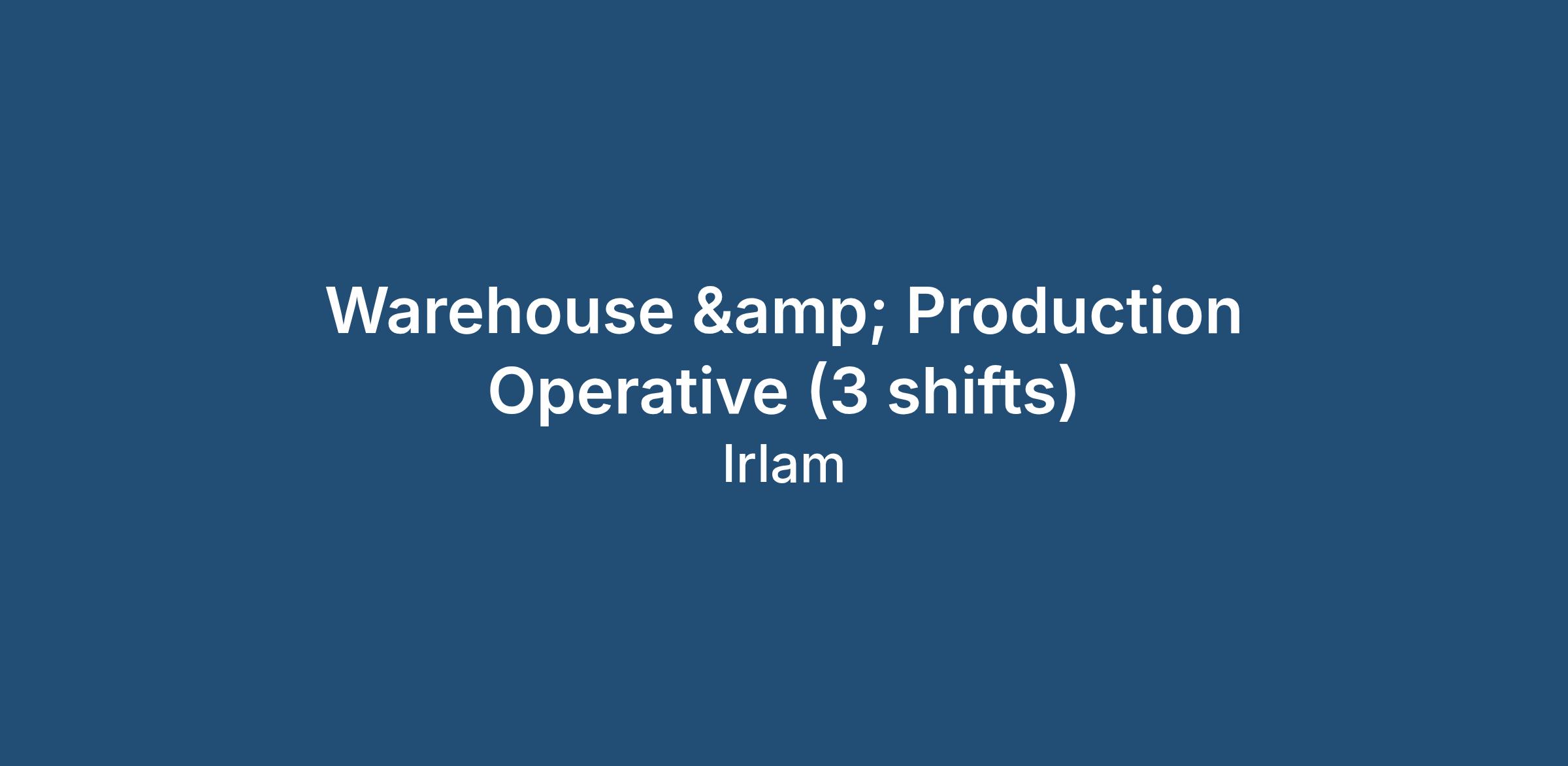 Warehouse &amp; Production Operative (3 shifts)
Irlam